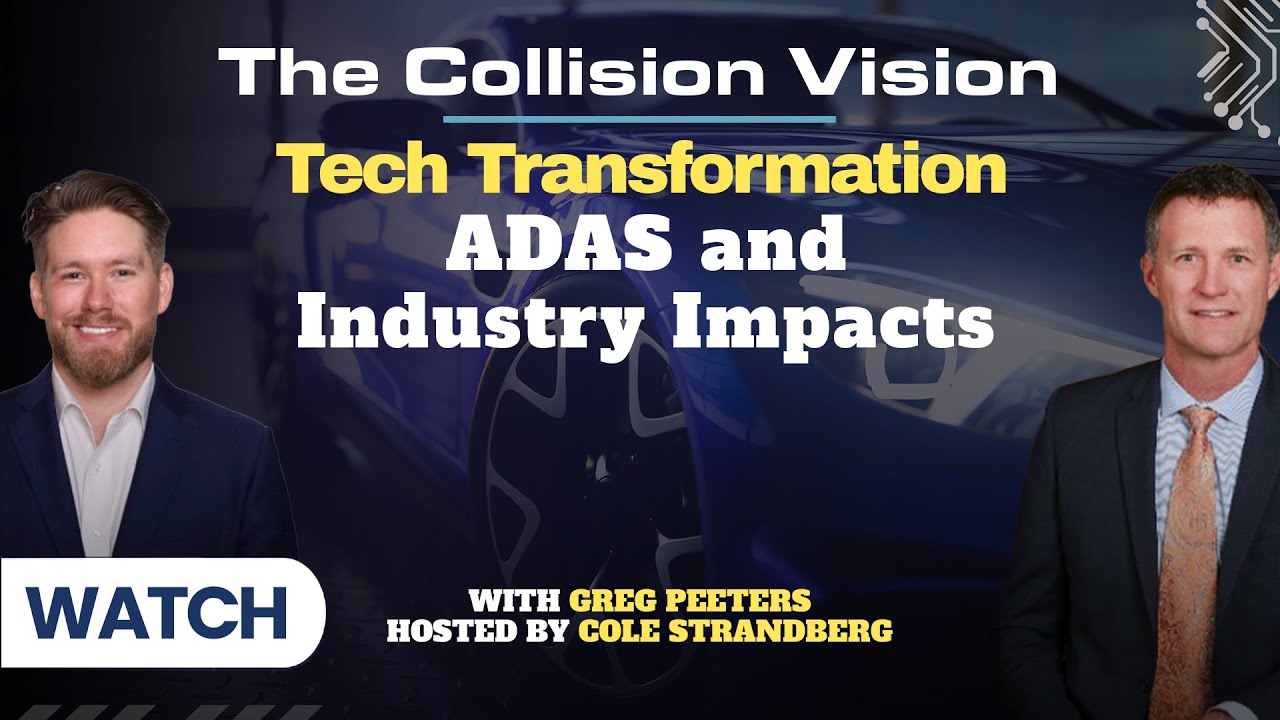 The Collision Vision

Tech Transformation
ADAS and
Industry Impacts

WATCH

WITH GREG PEETERS
HOSTED BY COLE STRANDBERG